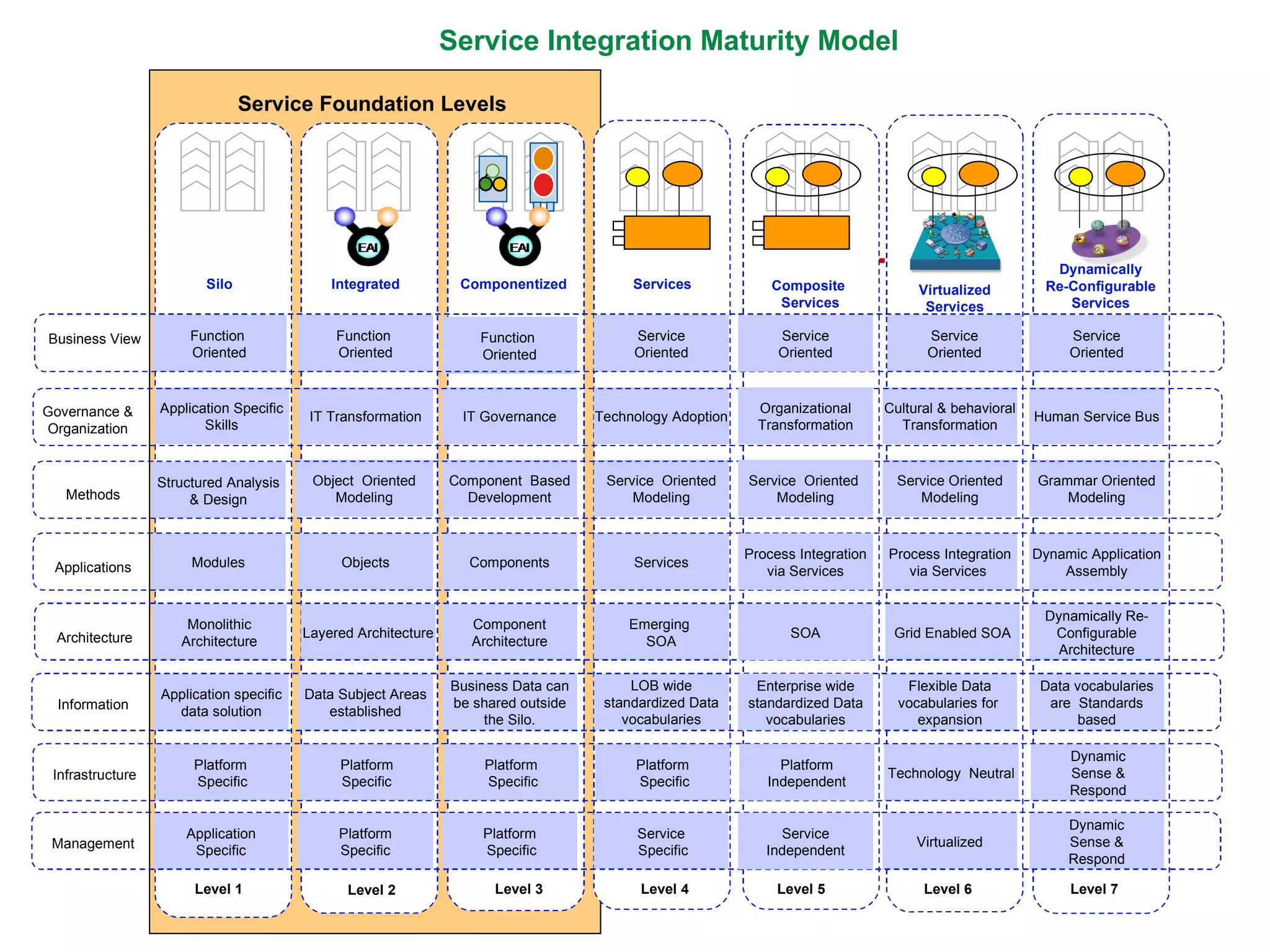 Service Integration Maturity Model

Service Foundation Levels

EAI

EAI

| | Silo | Integrated | Componentized | Services | Composite Services | Virtualized Services | Dynamically Re-Configurable Services |
|---|---|---|---|---|---|---|---|
| Business View | Function Oriented | Function Oriented | Function Oriented | Service Oriented | Service Oriented | Service Oriented | Service Oriented |
| Governance & Organization | Application Specific Skills | IT Transformation | IT Governance | Technology Adoption | Organizational Transformation | Cultural & behavioral Transformation | Human Service Bus |
| Methods | Structured Analysis & Design | Object Oriented Modeling | Component Based Development | Service Oriented Modeling | Service Oriented Modeling | Service Oriented Modeling | Grammar Oriented Modeling |
| Applications | Modules | Objects | Components | Services | Process Integration via Services | Process Integration via Services | Dynamic Application Assembly |
| Architecture | Monolithic Architecture | Layered Architecture | Component Architecture | Emerging SOA | SOA | Grid Enabled SOA | Dynamically Re-Configurable Architecture |
| Information | Application specific data solution | Data Subject Areas established | Business Data can be shared outside the Silo. | LOB wide standardized Data vocabularies | Enterprise wide standardized Data vocabularies | Flexible Data vocabularies for expansion | Data vocabularies are Standards based |
| Infrastructure | Platform Specific | Platform Specific | Platform Specific | Platform Specific | Platform Independent | Technology Neutral | Dynamic Sense & Respond |
| Management | Application Specific | Platform Specific | Platform Specific | Service Specific | Service Independent | Virtualized | Dynamic Sense & Respond |
| | Level 1 | Level 2 | Level 3 | Level 4 | Level 5 | Level 6 | Level 7 |